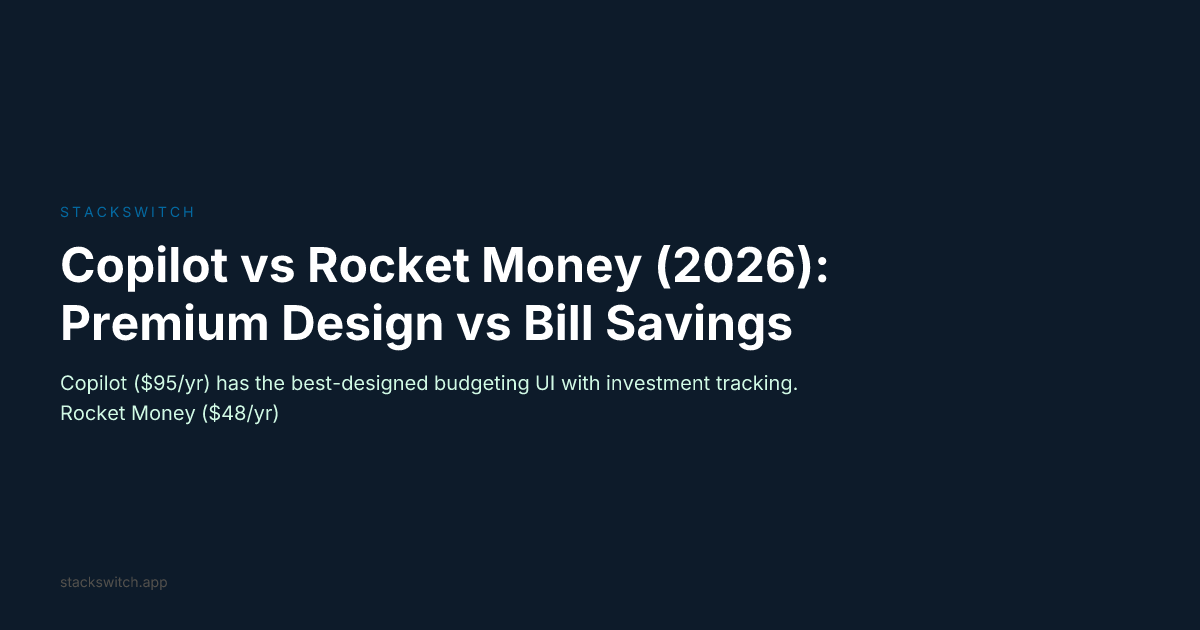 STACKSWITCH

Copilot vs Rocket Money (2026): Premium Design vs Bill Savings

Copilot (\$95/yr) has the best-designed budgeting UI with investment tracking. Rocket Money (\$48/yr)

stackswitch.app